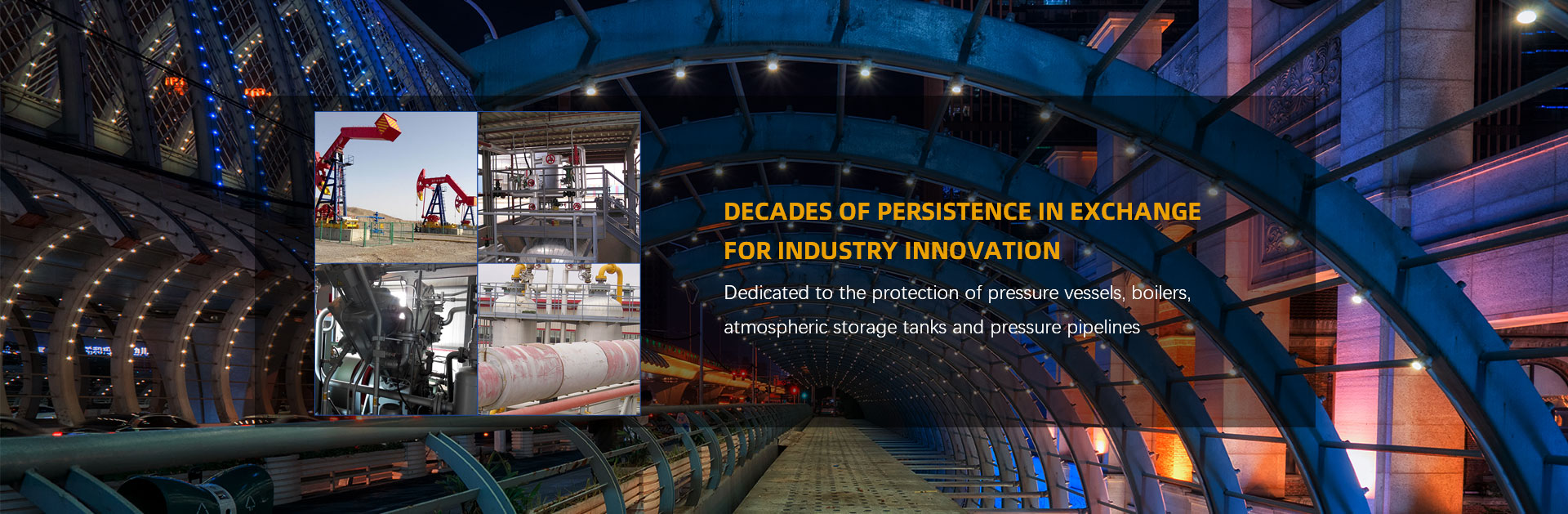 DECADES OF PERSISTENCE IN EXCHANGE FOR INDUSTRY INNOVATION

Dedicated to the protection of pressure vessels, boilers, atmospheric storage tanks and pressure pipelines